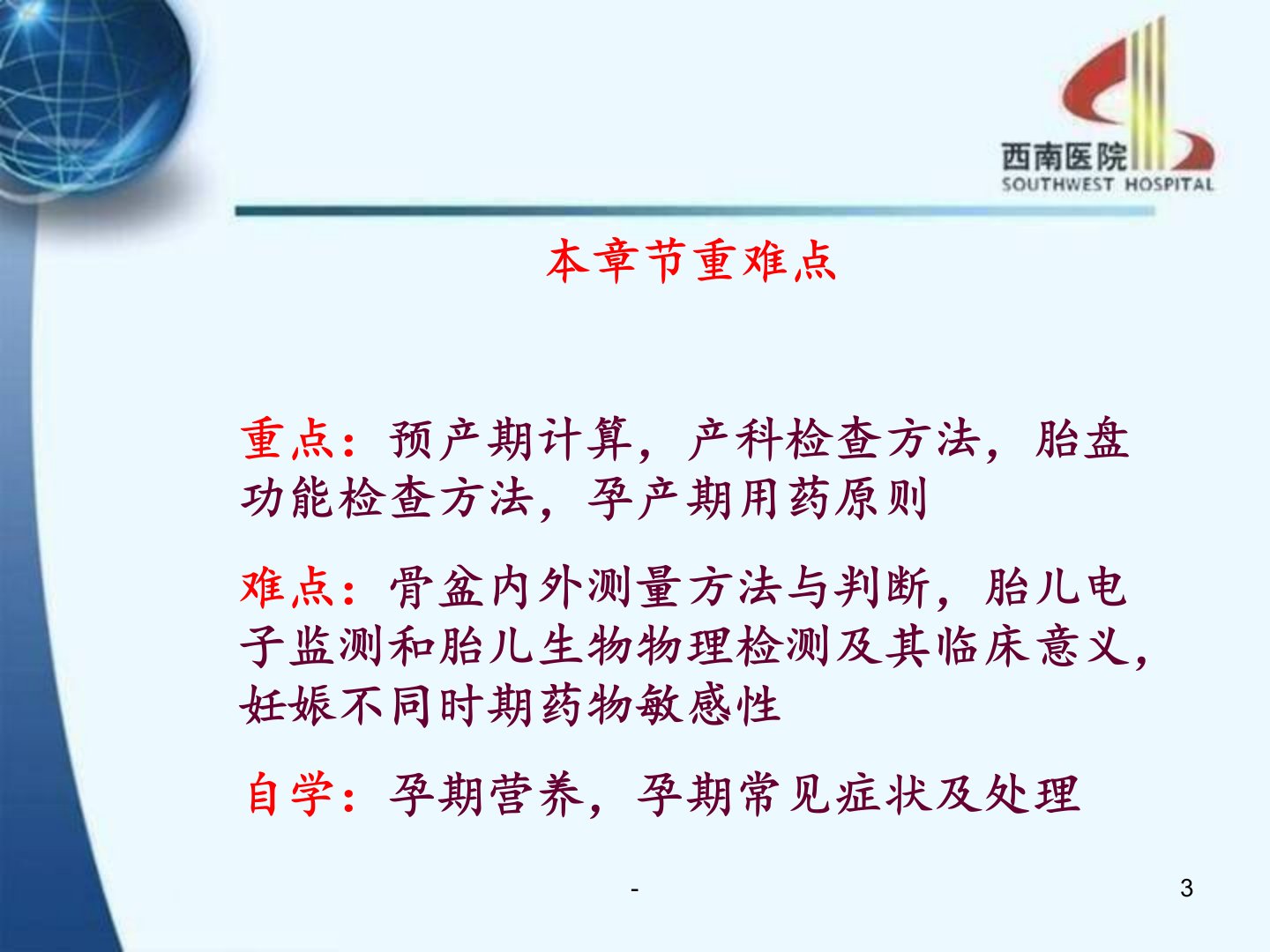 西南医院
SOUTHWEST HOSPITAL

本章节重难点

重点：预产期计算，产科检查方法，胎盘功能检查方法，孕产期用药原则

难点：骨盆内外测量方法与判断，胎儿电子监测和胎儿生物物理检测及其临床意义，妊娠不同时期药物敏感性

自学：孕期营养，孕期常见症状及处理

-

3